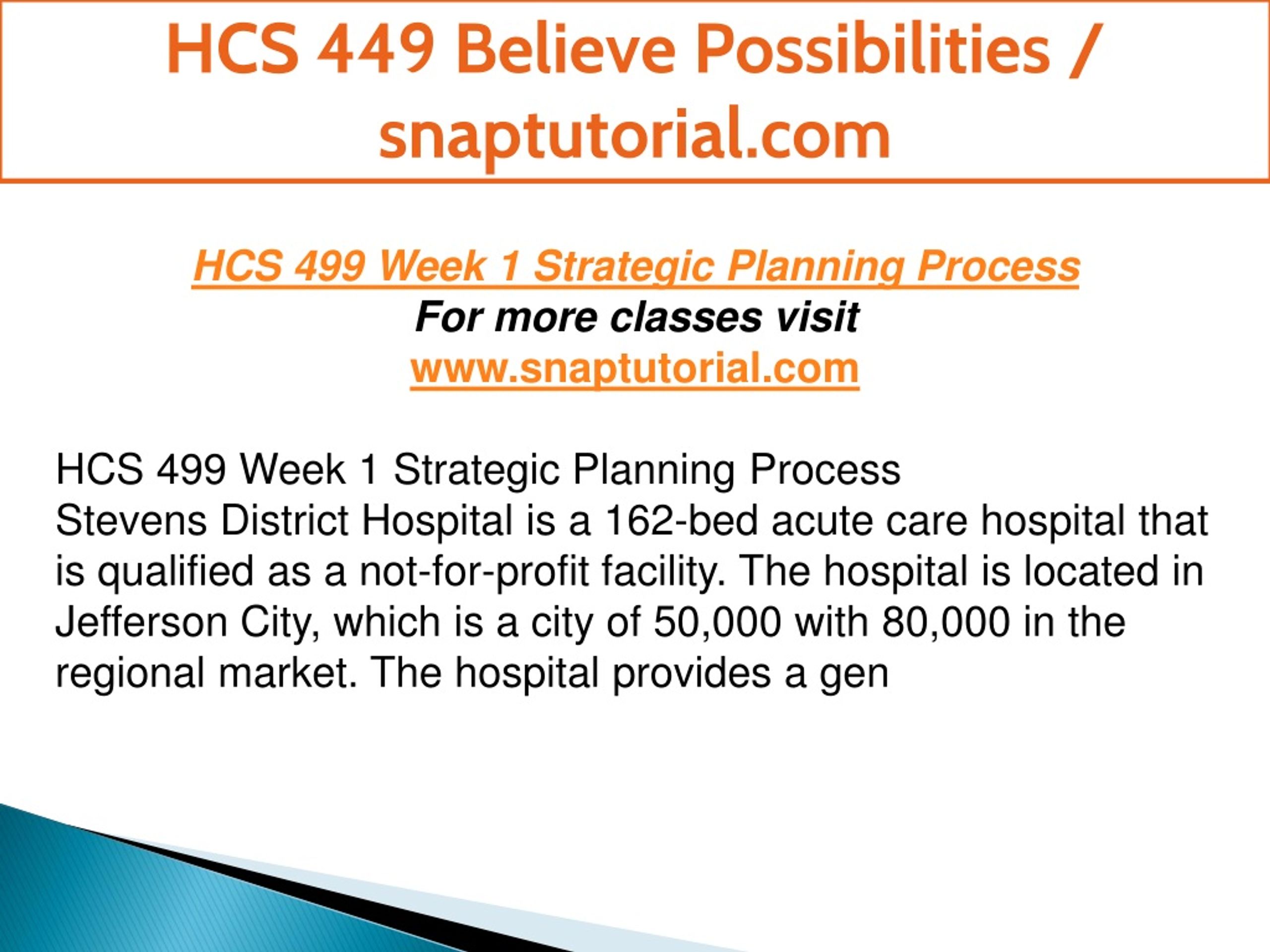 HCS 449 Believe Possibilities / snaptutorial.com

HCS 499 Week 1 Strategic Planning Process
For more classes visit
www.snaptutorial.com

HCS 499 Week 1 Strategic Planning Process
Stevens District Hospital is a 162-bed acute care hospital that is qualified as a not-for-profit facility. The hospital is located in Jefferson City, which is a city of 50,000 with 80,000 in the regional market. The hospital provides a gen